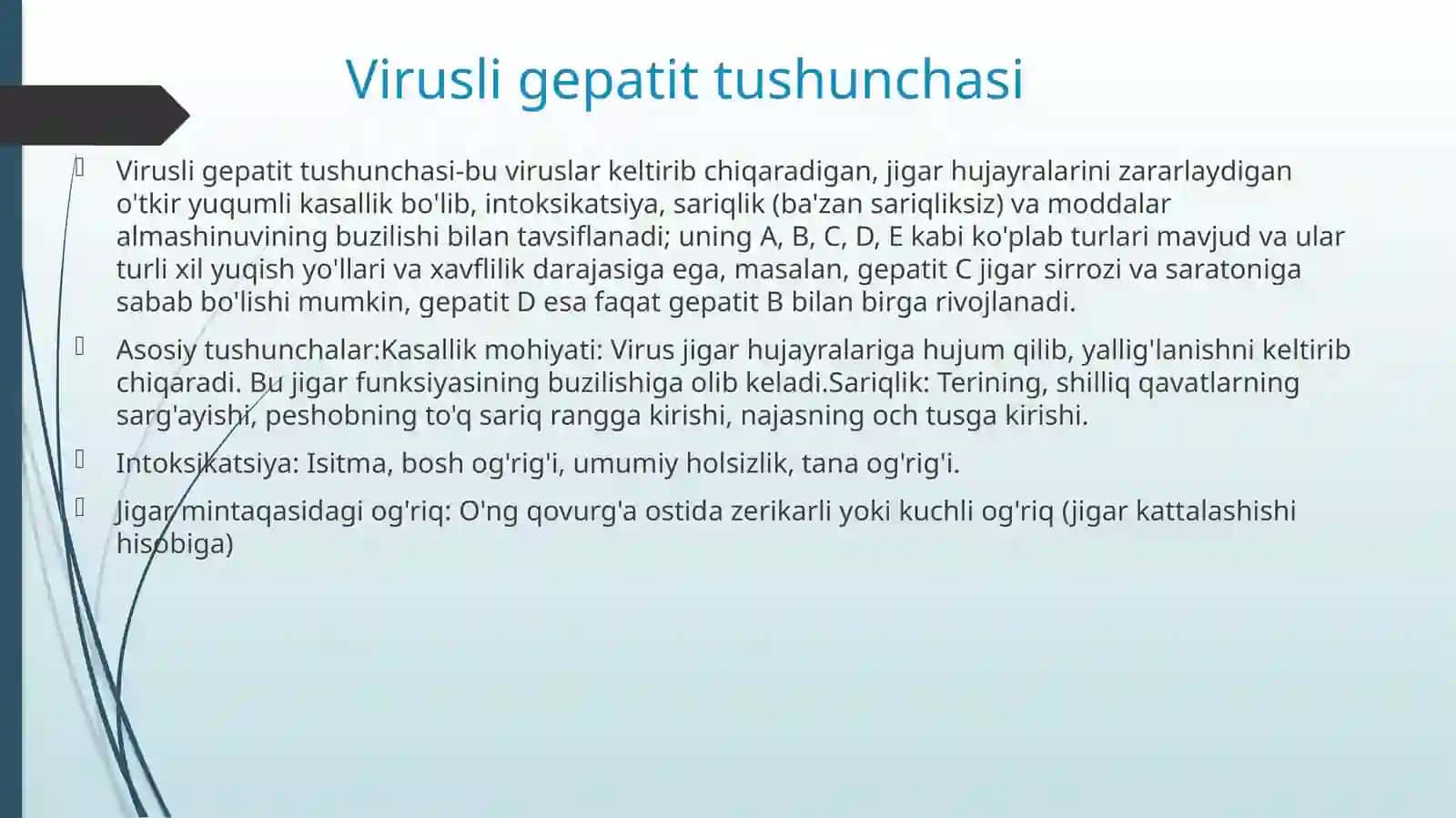 Virusli gepatit tushunchasi

Virusli gepatit tushunchasi-bu viruslar keltirib chiqaradigan, jigar hujayralarini zararlaydigan o'tkir yuqumli kasallik bo'lib, intoksikatsiya, sariqlik (ba'zan sariqliksiz) va moddalar almashinuvining buzilishi bilan tavsiflanadi; uning A, B, C, D, E kabi ko'plab turlari mavjud va ular turli xil yuqish yo'llari va xavflilik darajasiga ega, masalan, gepatit C jigar sirrozi va saratoniga sabab bo'lishi mumkin, gepatit D esa faqat gepatit B bilan birga rivojlanadi.

Asosiy tushunchalar:Kasallik mohiyati: Virus jigar hujayralariga hujum qilib, yallig'lanishni keltirib chiqaradi. Bu jigar funksiyasining buzilishiga olib keladi.Sariqlik: Terining, shilliq qavatlarning sarg'ayishi, peshobning to'q sariq rangga kirishi, najasning och tusga kirishi.

Intoksikatsiya: Isitma, bosh og'rig'i, umumiy holsizlik, tana og'rig'i.

Jigar mintaqasidagi og'riq: O'ng qovurg'a ostida zerikarli yoki kuchli og'riq (jigar kattalashishi hisobiga)